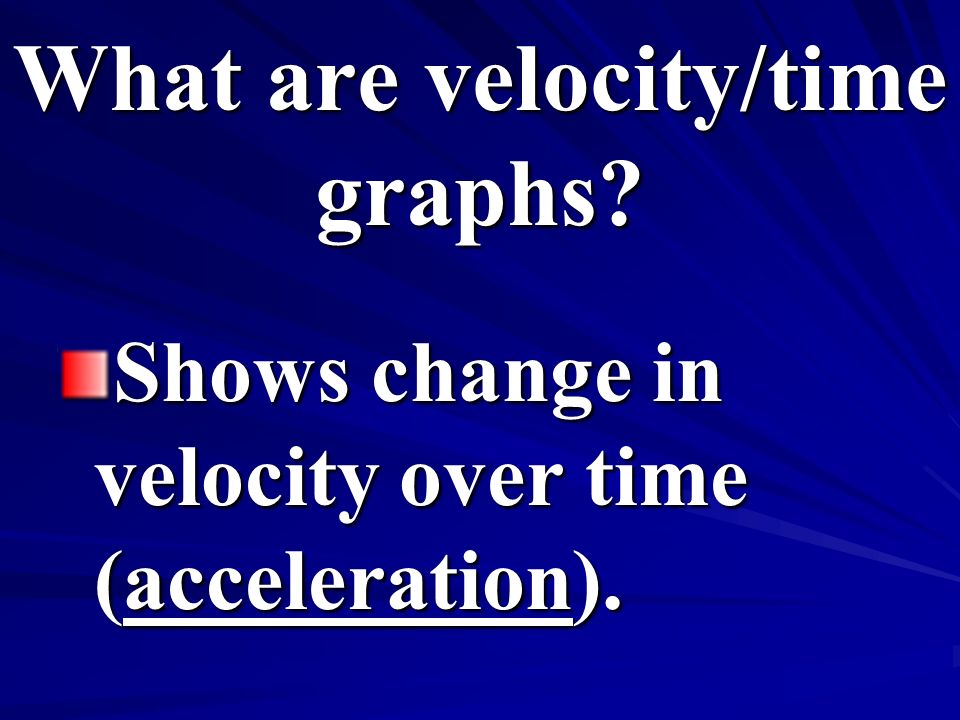 What are velocity/time graphs?

Shows change in velocity over time (acceleration).